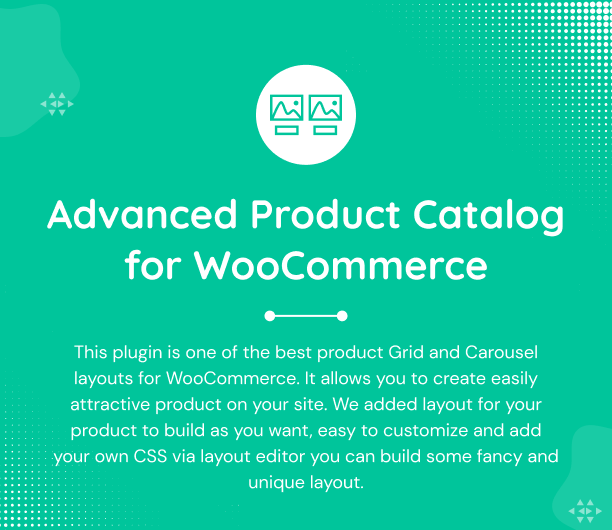 Advanced Product Catalog for WooCommerce

This plugin is one of the best product Grid and Carousel layouts for WooCommerce. It allows you to create easily attractive product on your site. We added layout for your product to build as you want, easy to customize and add your own CSS via layout editor you can build some fancy and unique layout.